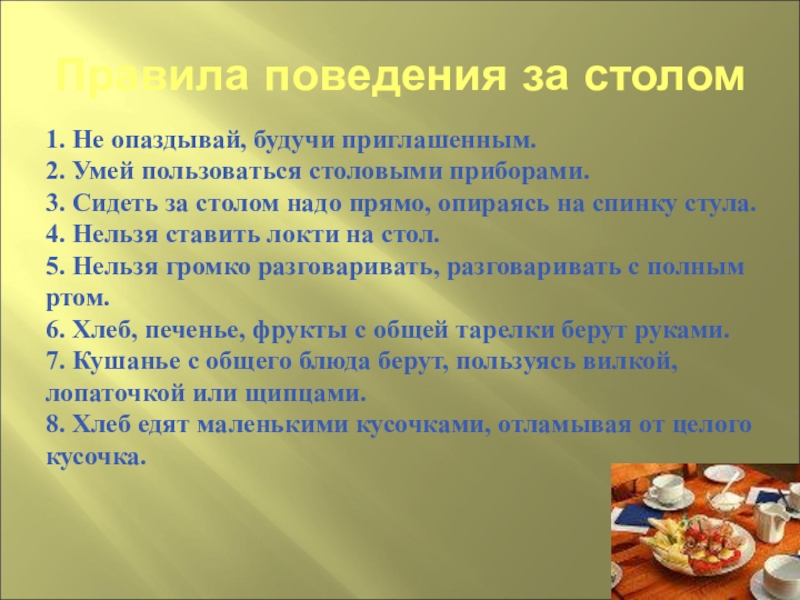 Правила поведения за столом

1. Не опаздывай, будучи приглашенным.
2. Умей пользоваться столовыми приборами.
3. Сидеть за столом надо прямо, опираясь на спинку стула.
4. Нельзя ставить локти на стол.
5. Нельзя громко разговаривать, разговаривать с полным ртом.
6. Хлеб, печенье, фрукты с общей тарелки берут руками.
7. Кушанье с общего блюда берут, пользуясь вилкой, лопаточкой или щипцами.
8. Хлеб едят маленькими кусочками, отламывая от целого кусочка.